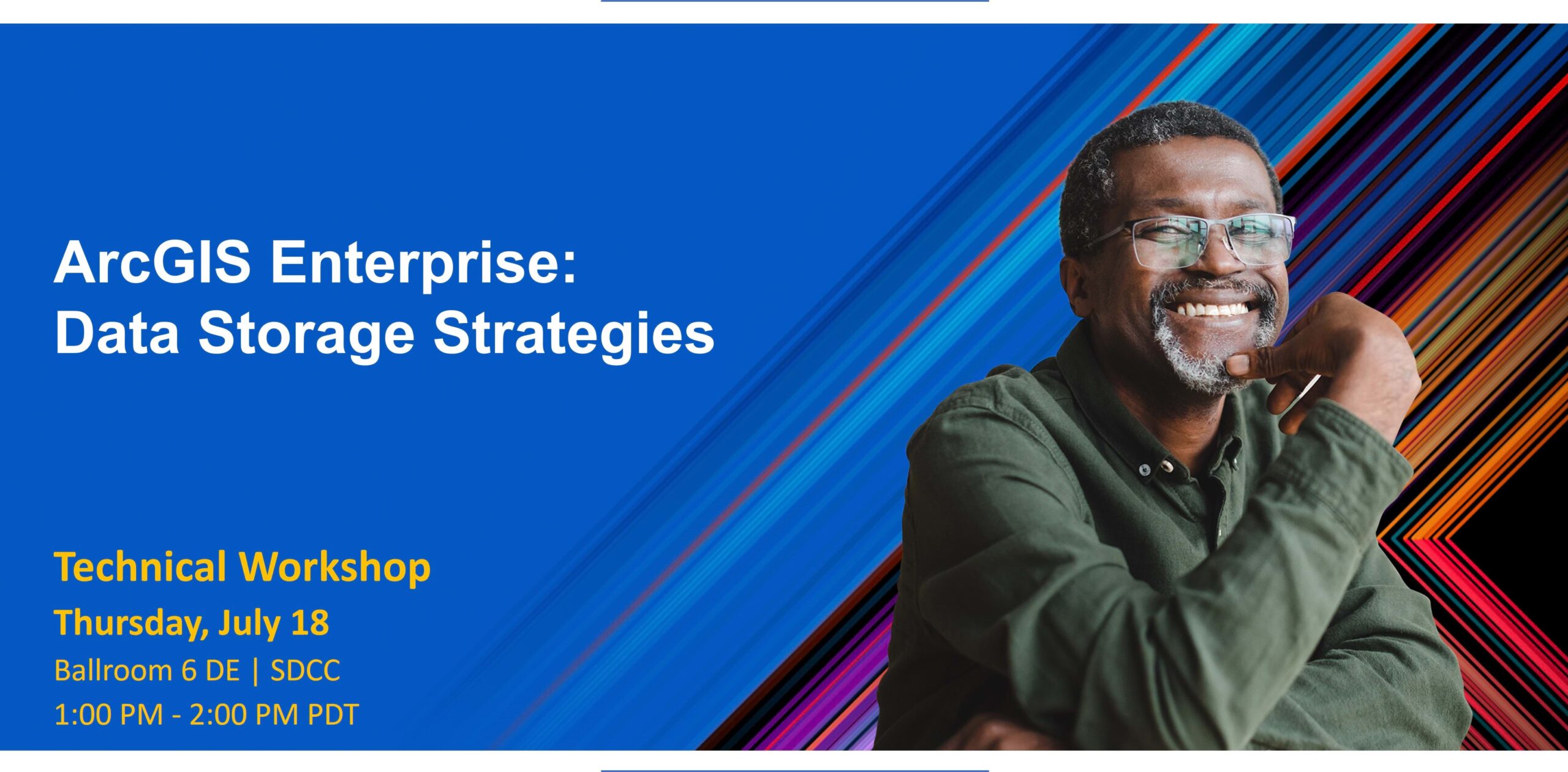 ArcGIS Enterprise:
Data Storage Strategies

Technical Workshop
Thursday, July 18
Ballroom 6 DE | SDCC
1:00 PM - 2:00 PM PDT